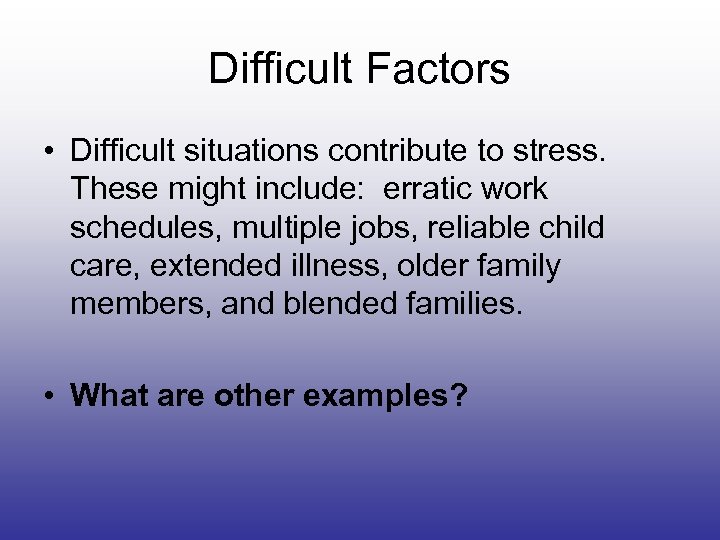 Difficult Factors

• Difficult situations contribute to stress. These might include: erratic work schedules, multiple jobs, reliable child care, extended illness, older family members, and blended families.

• What are other examples?